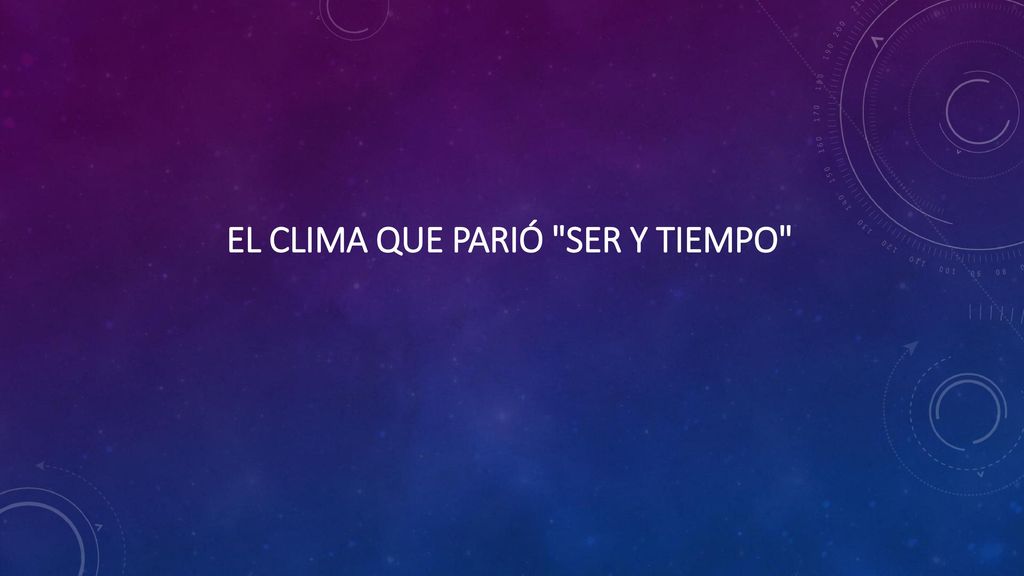 EL CLIMA QUE PARIÓ "SER Y TIEMPO"